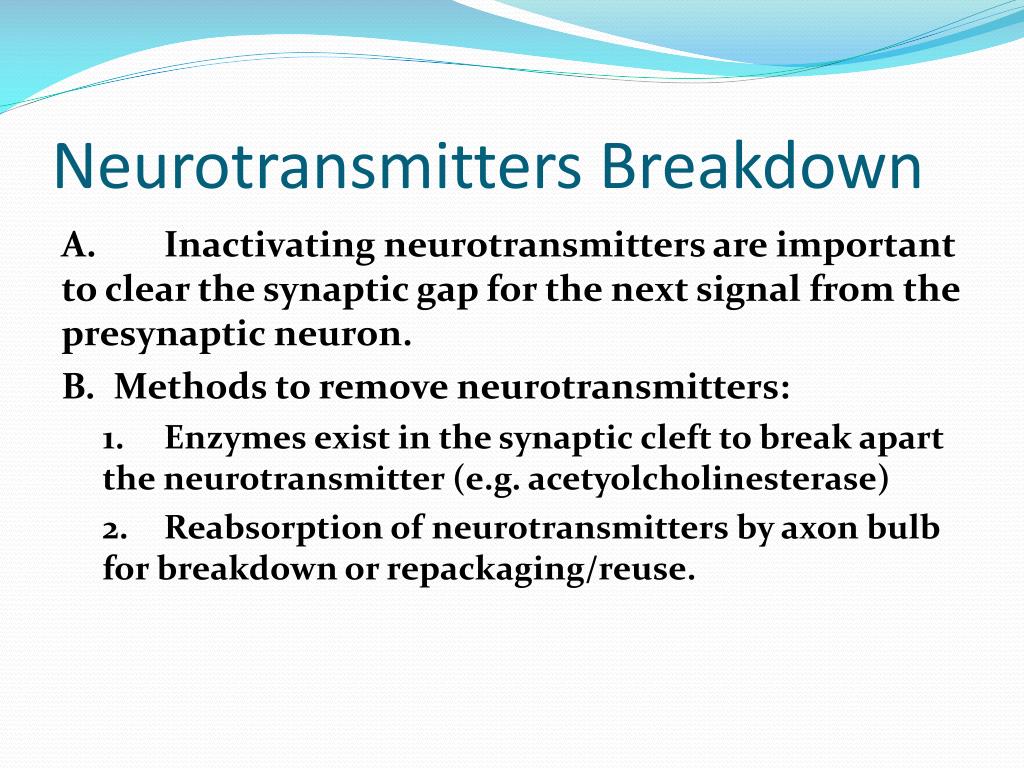 Neurotransmitters Breakdown

A. Inactivating neurotransmitters are important to clear the synaptic gap for the next signal from the presynaptic neuron.

B. Methods to remove neurotransmitters:

1. Enzymes exist in the synaptic cleft to break apart the neurotransmitter (e.g. acetyolcholinesterase)

2. Reabsorption of neurotransmitters by axon bulb for breakdown or repackaging/reuse.